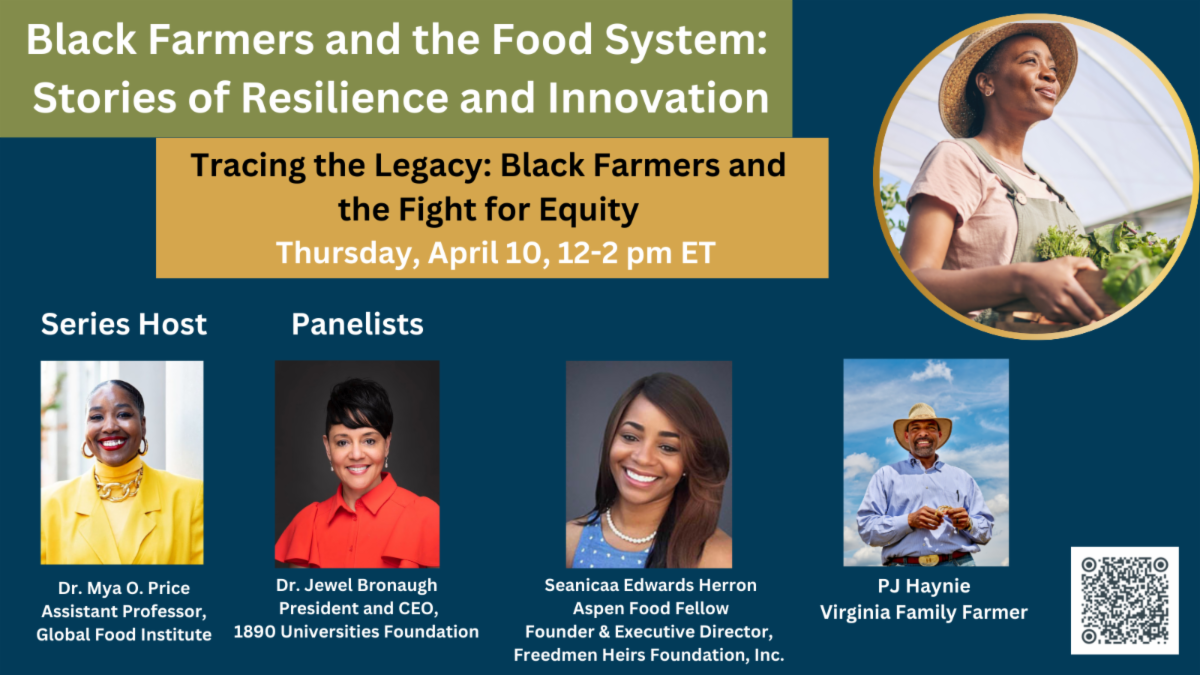 Black Farmers and the Food System: Stories of Resilience and Innovation

Tracing the Legacy: Black Farmers and the Fight for Equity
Thursday, April 10, 12-2 pm ET

Series Host

Panelists

Dr. Mya O. Price
Assistant Professor,
Global Food Institute

Dr. Jewel Bronaugh
President and CEO,
1890 Universities Foundation

Seanicaa Edwards Herron
Aspen Food Fellow
Founder & Executive Director,
Freedmen Heirs Foundation, Inc.

PJ Haynie
Virginia Family Farmer